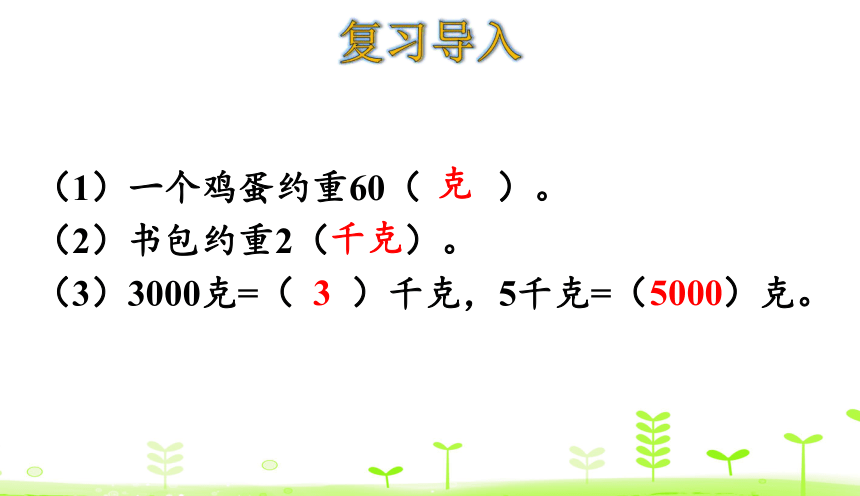 复习导入

（1）一个鸡蛋约重60（ 克 ）。

（2）书包约重2（千克）。

（3）3000克=（ 3 ）千克，5千克=（5000）克。